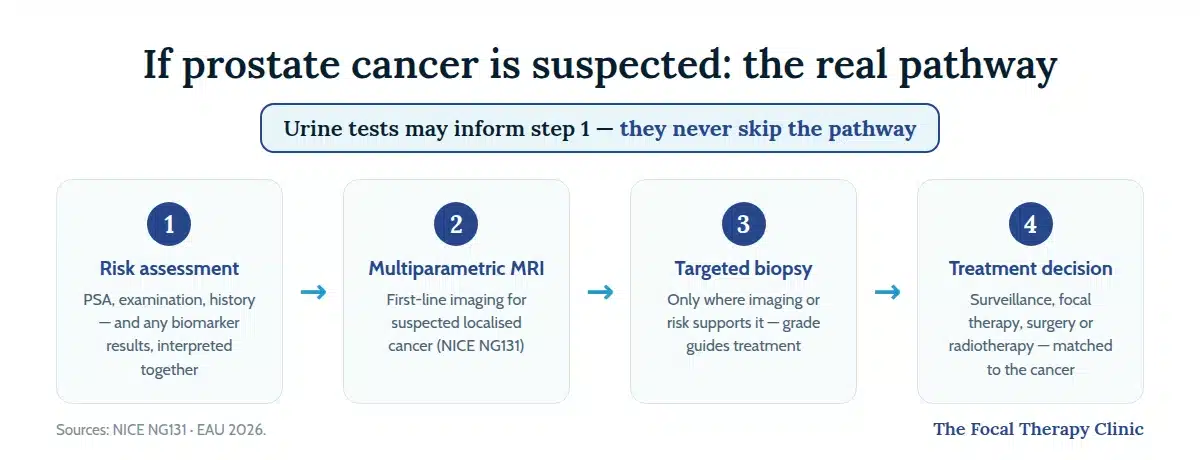 If prostate cancer is suspected: the real pathway

Urine tests may inform step 1 — they never skip the pathway

1
Risk assessment
PSA, examination, history — and any biomarker results, interpreted together

→

2
Multiparametric MRI
First-line imaging for suspected localised cancer (NICE NG131)

→

3
Targeted biopsy
Only where imaging or risk supports it — grade guides treatment

→

4
Treatment decision
Surveillance, focal therapy, surgery or radiotherapy — matched to the cancer

Sources: NICE NG131 · EAU 2026.

The Focal Therapy Clinic